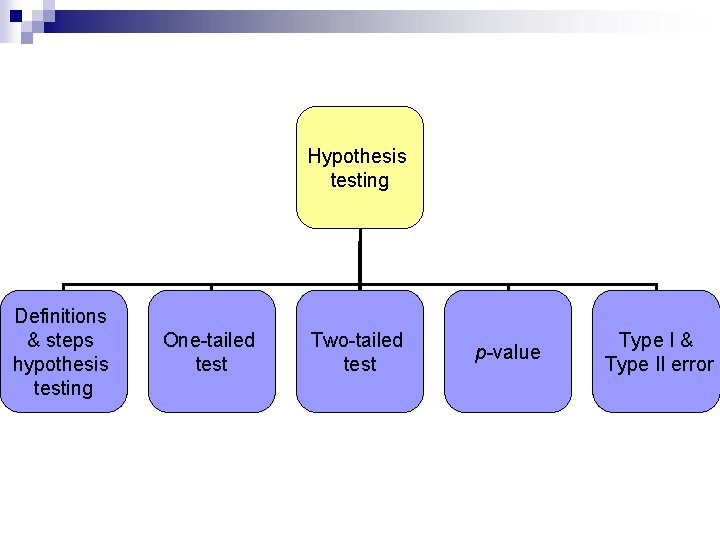 Hypothesis testing

Definitions & steps hypothesis testing

One-tailed test

Two-tailed test

p-value

Type I & Type II error